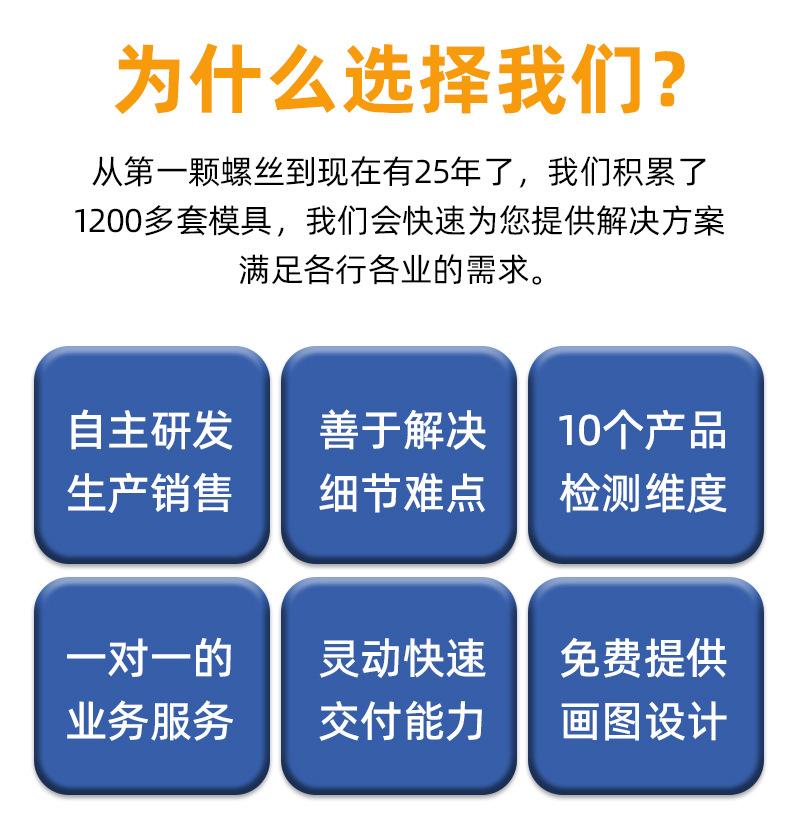 为什么选择我们?

从第一颗螺丝到现在有25年了，我们积累了1200多套模具，我们会快速为您提供解决方案满足各行各业的需求。

自主研发
生产销售

善于解决
细节难点

10个产品
检测维度

一对一的
业务服务

灵动快速
交付能力

免费提供
画图设计